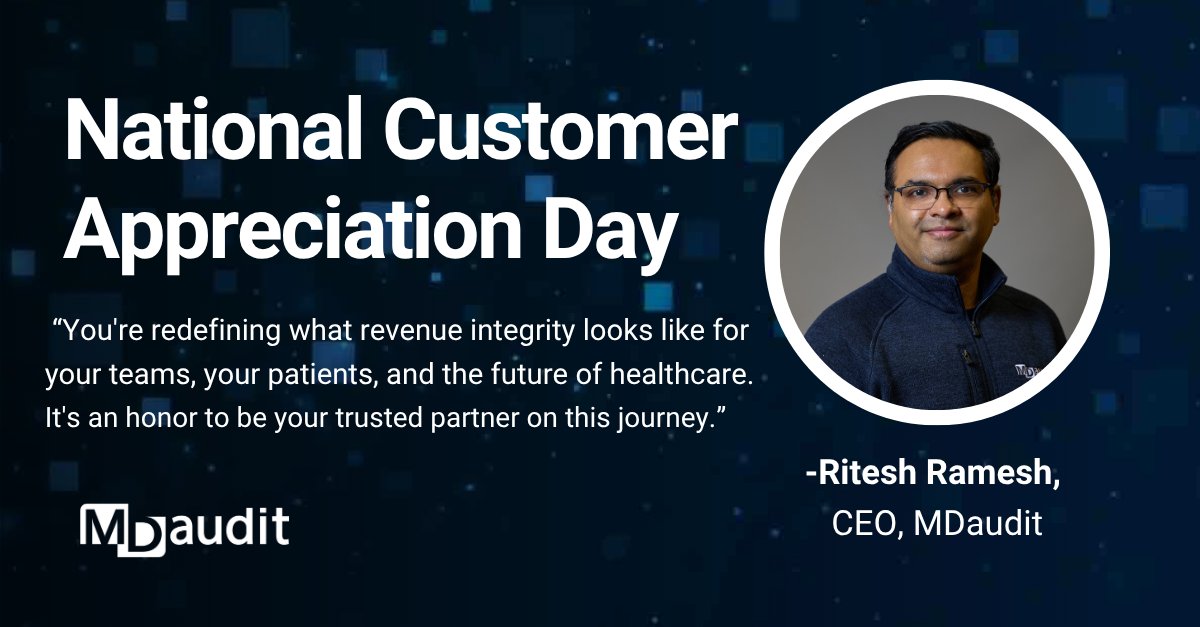 National Customer Appreciation Day

“You're redefining what revenue integrity looks like for your teams, your patients, and the future of healthcare. It's an honor to be your trusted partner on this journey.”

-Ritesh Ramesh,
CEO, MDaudit

MDaudit